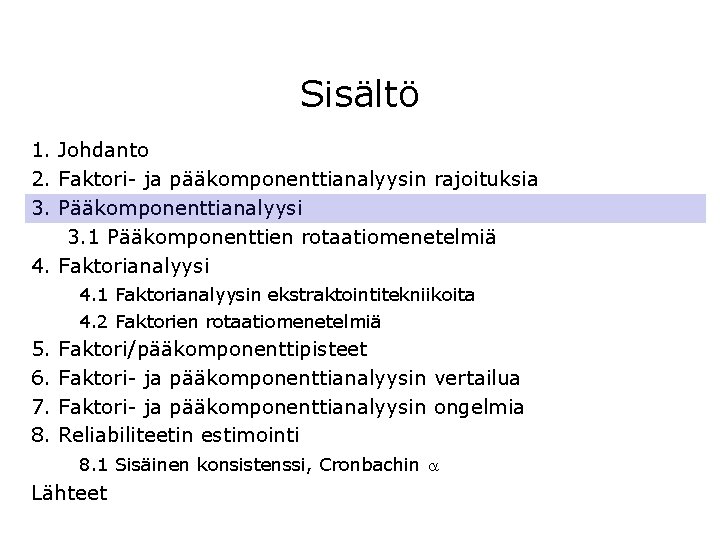 Sisältö

1. Johdanto
2. Faktori- ja pääkomponenttianalyysin rajoituksia
3. Pääkomponenttianalyysi
3.1 Pääkomponenttien rotaatiomenetelmiä
4. Faktorianalyysi
4.1 Faktorianalyysin ekstraktointitekniikoita
4.2 Faktorien rotaatiomenetelmiä
5. Faktori/pääkomponenttipisteet
6. Faktori- ja pääkomponenttianalyysin vertailua
7. Faktori- ja pääkomponenttianalyysin ongelmia
8. Reliabiliteetin estimointi
8.1 Sisäinen konsistenssi, Cronbachin $\alpha$
Lähteet